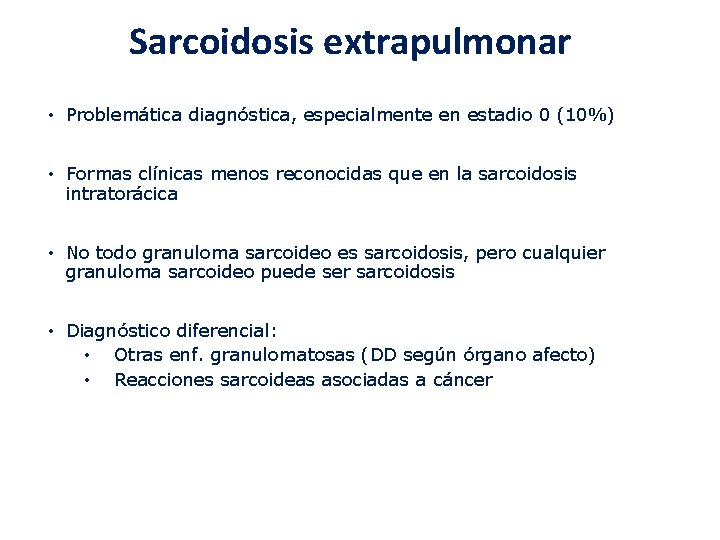 Sarcoidosis extrapulmonar

• Problemática diagnóstica, especialmente en estadio 0 (10%)

• Formas clínicas menos reconocidas que en la sarcoidosis intratorácica

• No todo granuloma sarcoideo es sarcoidosis, pero cualquier granuloma sarcoideo puede ser sarcoidosis

• Diagnóstico diferencial:
  • Otras enf. granulomatosas (DD según órgano afecto)
  • Reacciones sarcoideas asociadas a cáncer